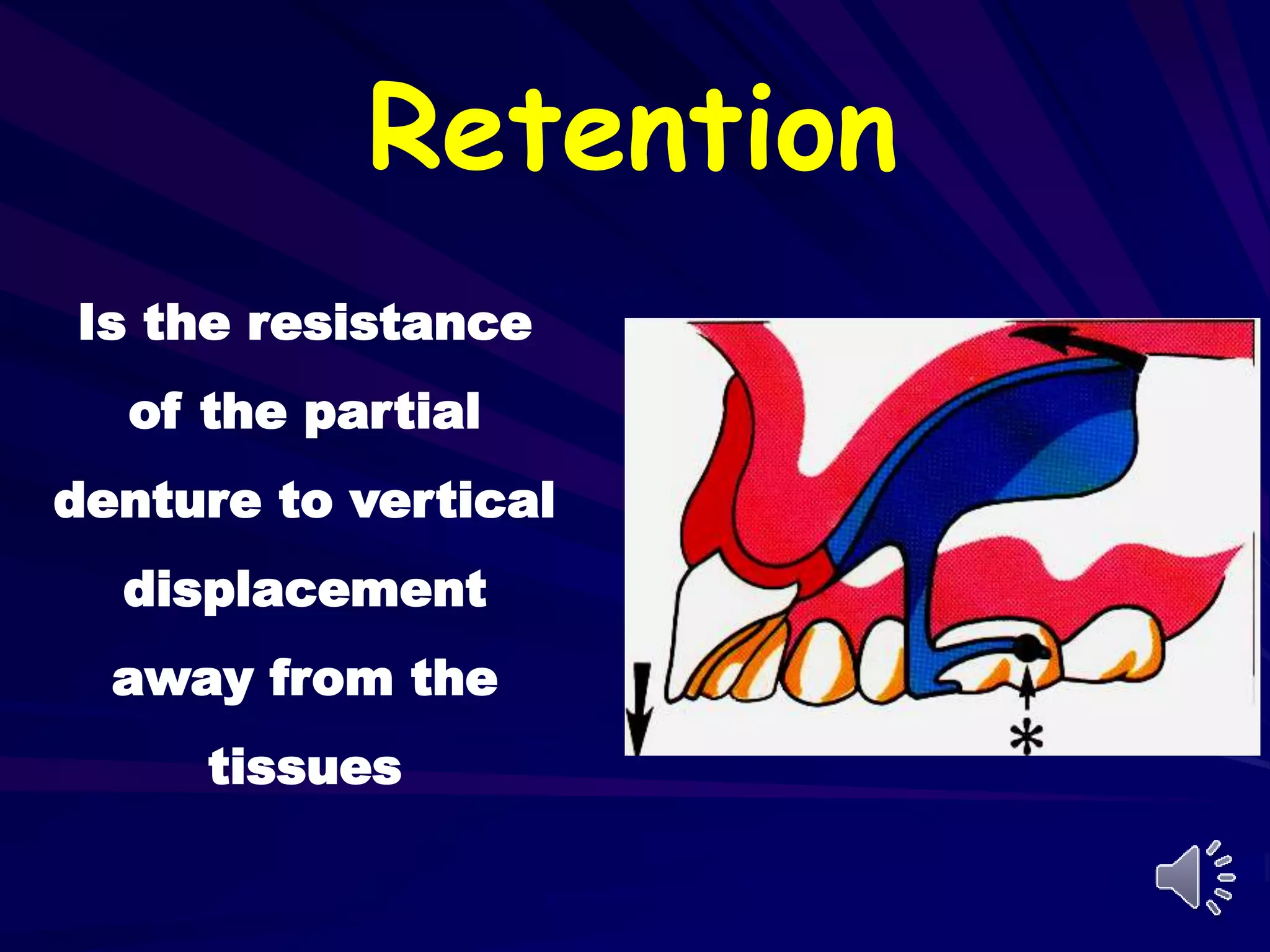 Retention

Is the resistance of the partial denture to vertical displacement away from the tissues

*